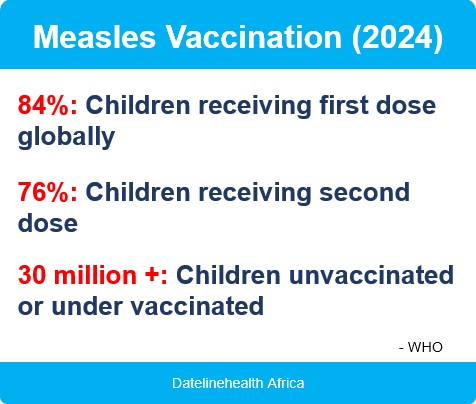 Measles Vaccination (2024)

84%: Children receiving first dose globally

76%: Children receiving second dose

30 million +: Children unvaccinated or under vaccinated

- WHO

Datelinehealth Africa